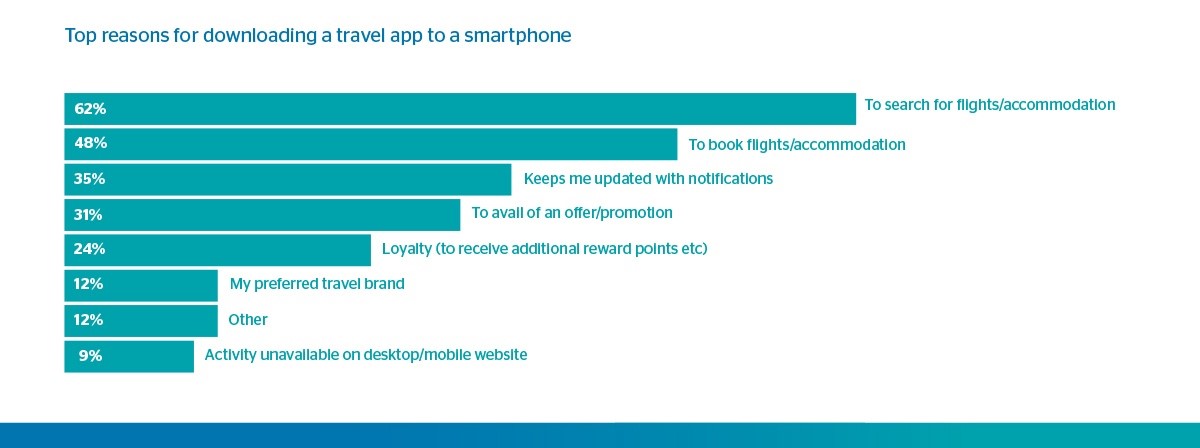 Top reasons for downloading a travel app to a smartphone

62% To search for flights/accommodation

48% To book flights/accommodation

35% Keeps me updated with notifications

31% To avail of an offer/promotion

24% Loyalty (to receive additional reward points etc)

12% My preferred travel brand

12% Other

9% Activity unavailable on desktop/mobile website